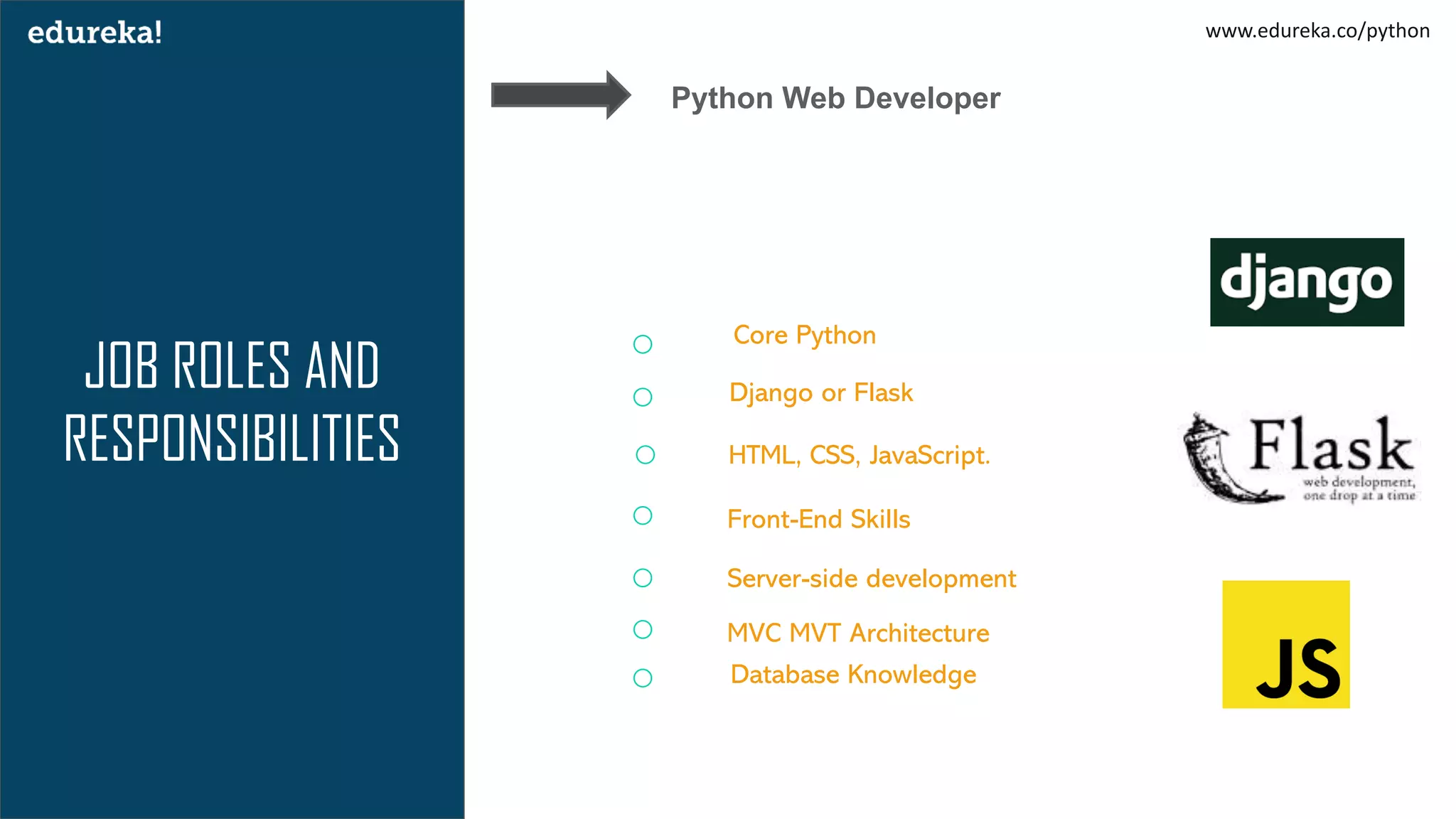 edureka!

www.edureka.co/python

JOB ROLES AND RESPONSIBILITIES

Python Web Developer

Core Python
Django or Flask
HTML, CSS, JavaScript.
Front-End Skills
Server-side development
MVC MVT Architecture
Database Knowledge

django

Flask
web development, one drop at a time

JS